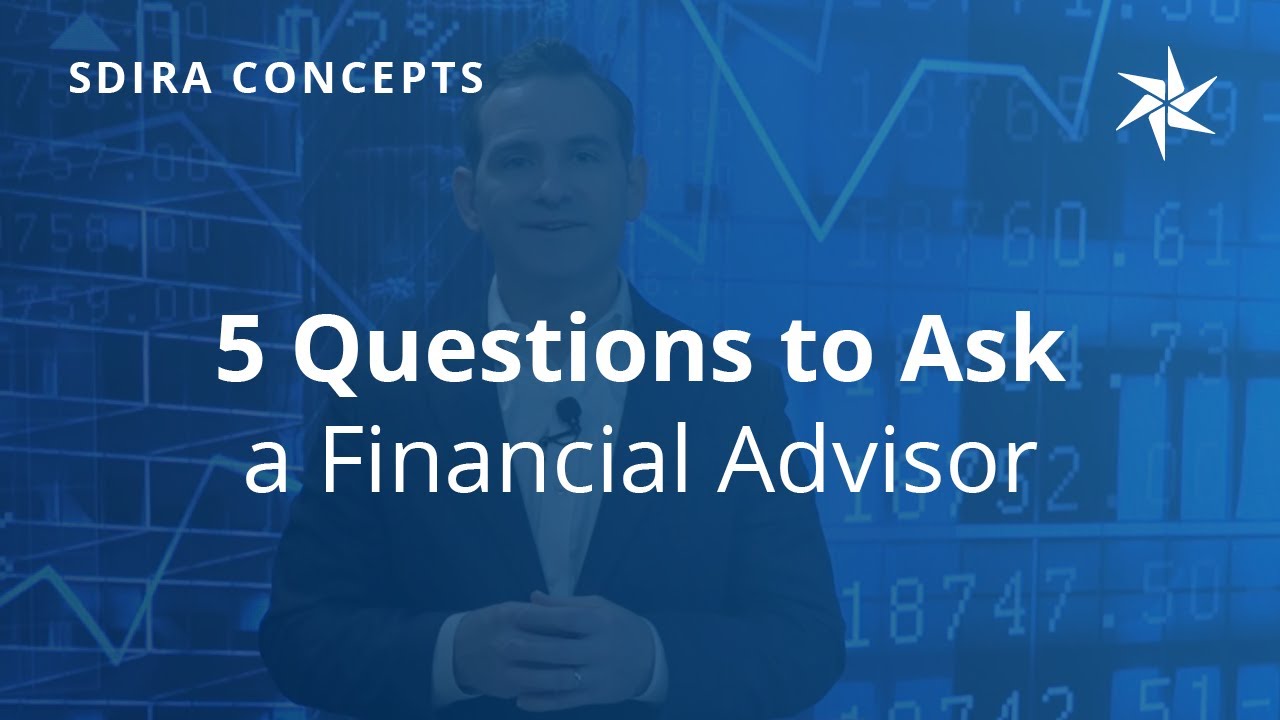 SDIRA CONCEPTS

5 Questions to Ask
a Financial Advisor